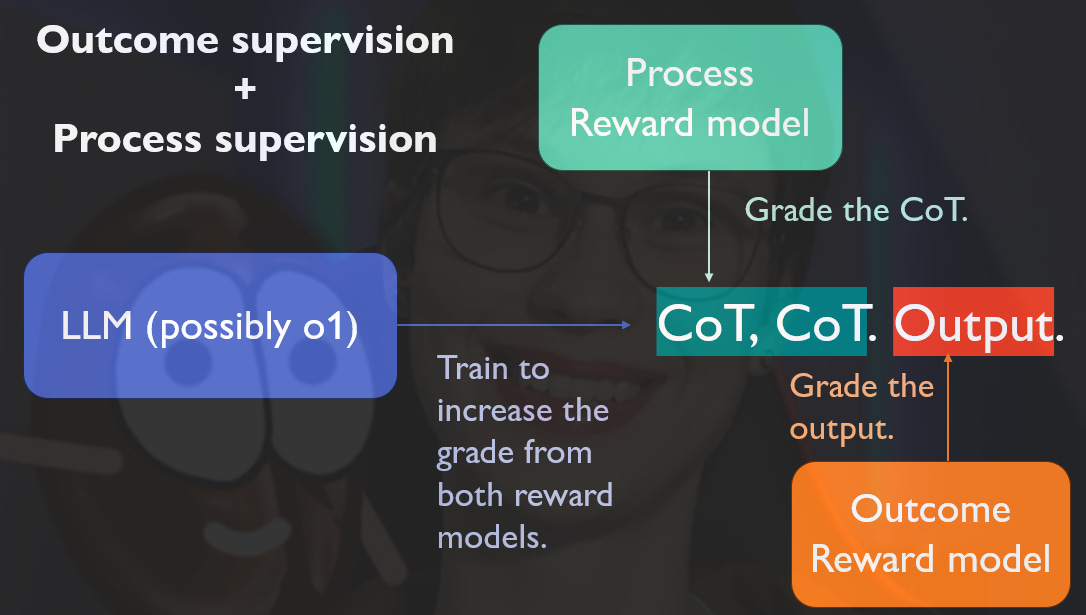 Outcome supervision
+
Process supervision

Process
Reward model

Grade the CoT.

LLM (possibly o1)

CoT, CoT. Output.

Train to increase the grade from both reward models.

Grade the output.

Outcome
Reward model